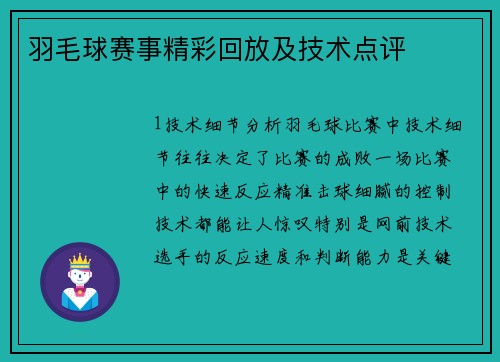 羽毛球赛事精彩回放及技术点评

1技术细节分析羽毛球比赛中技术细节往往决定了比赛的成败一场比赛中的快速反应精准击球细腻的控制技术都能让人惊叹特别是网前技术选手的反应速度和判断能力是关键